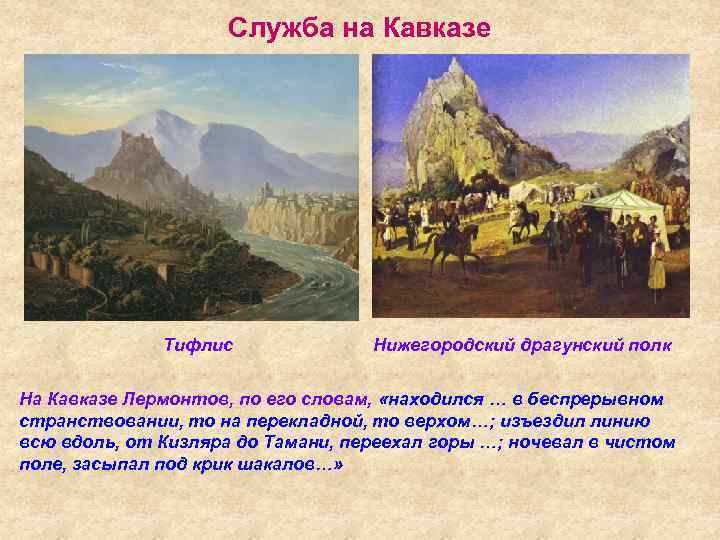 Служба на Кавказе

Тифлис

Нижегородский драгунский полк

На Кавказе Лермонтов, по его словам, «находился … в беспрерывном странствовании, то на перекладной, то верхом…; изъездил линию всю вдоль, от Кизляра до Тамани, переехал горы …; ночевал в чистом поле, засыпал под крик шакалов…»